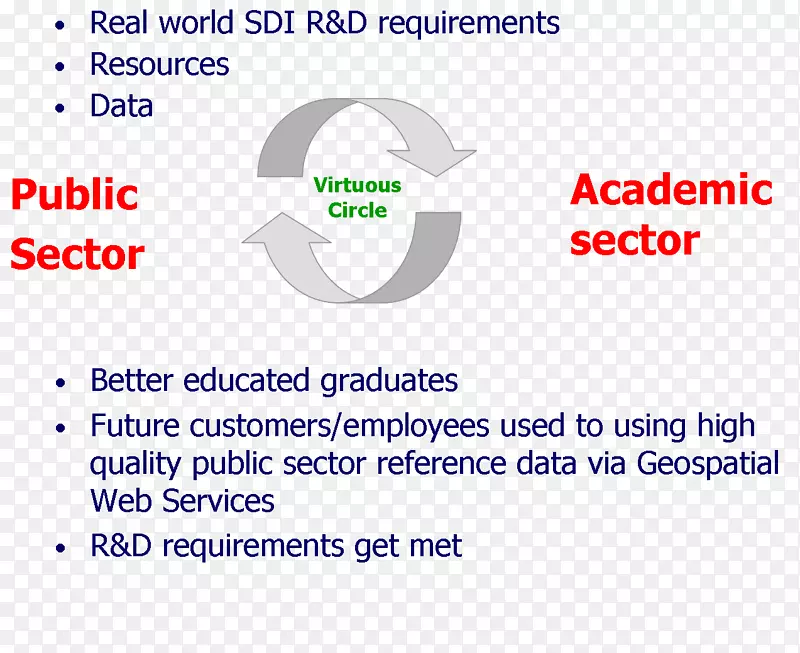 • Real world SDI R&D requirements
• Resources
• Data

Public Sector

Virtuous Circle

Academic sector

• Better educated graduates
• Future customers/employees used to using high quality public sector reference data via Geospatial Web Services
• R&D requirements get met